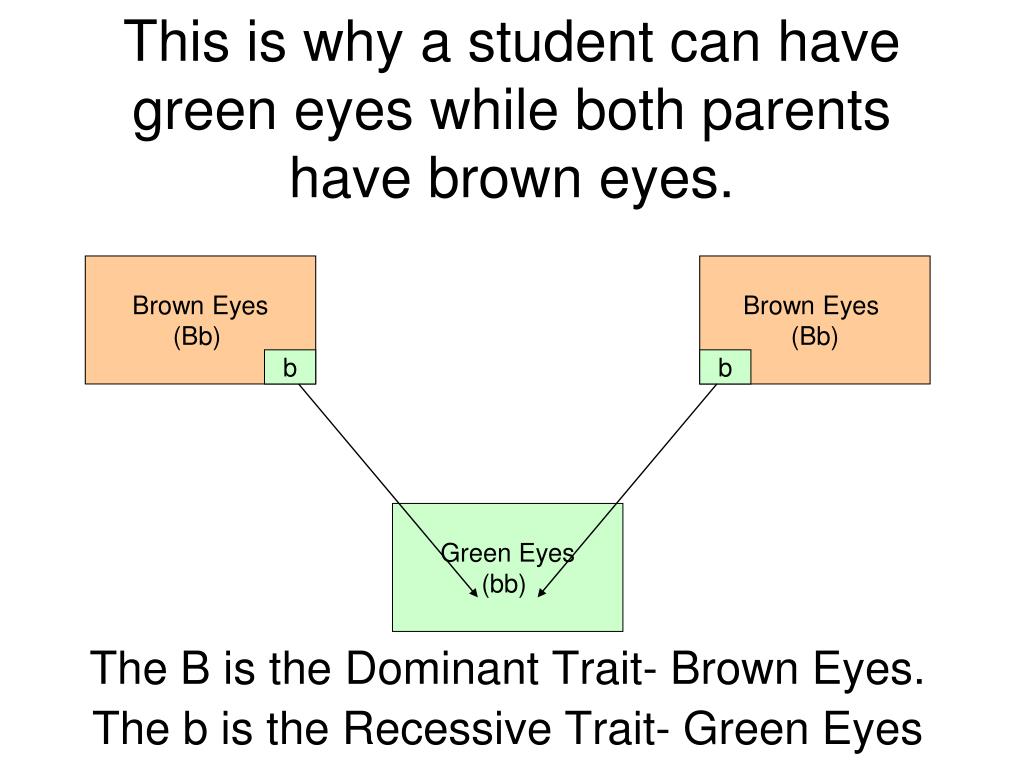 This is why a student can have green eyes while both parents have brown eyes.

Brown Eyes
(Bb)

b

Brown Eyes
(Bb)

b

Green Eyes
(bb)

The B is the Dominant Trait- Brown Eyes.

The b is the Recessive Trait- Green Eyes